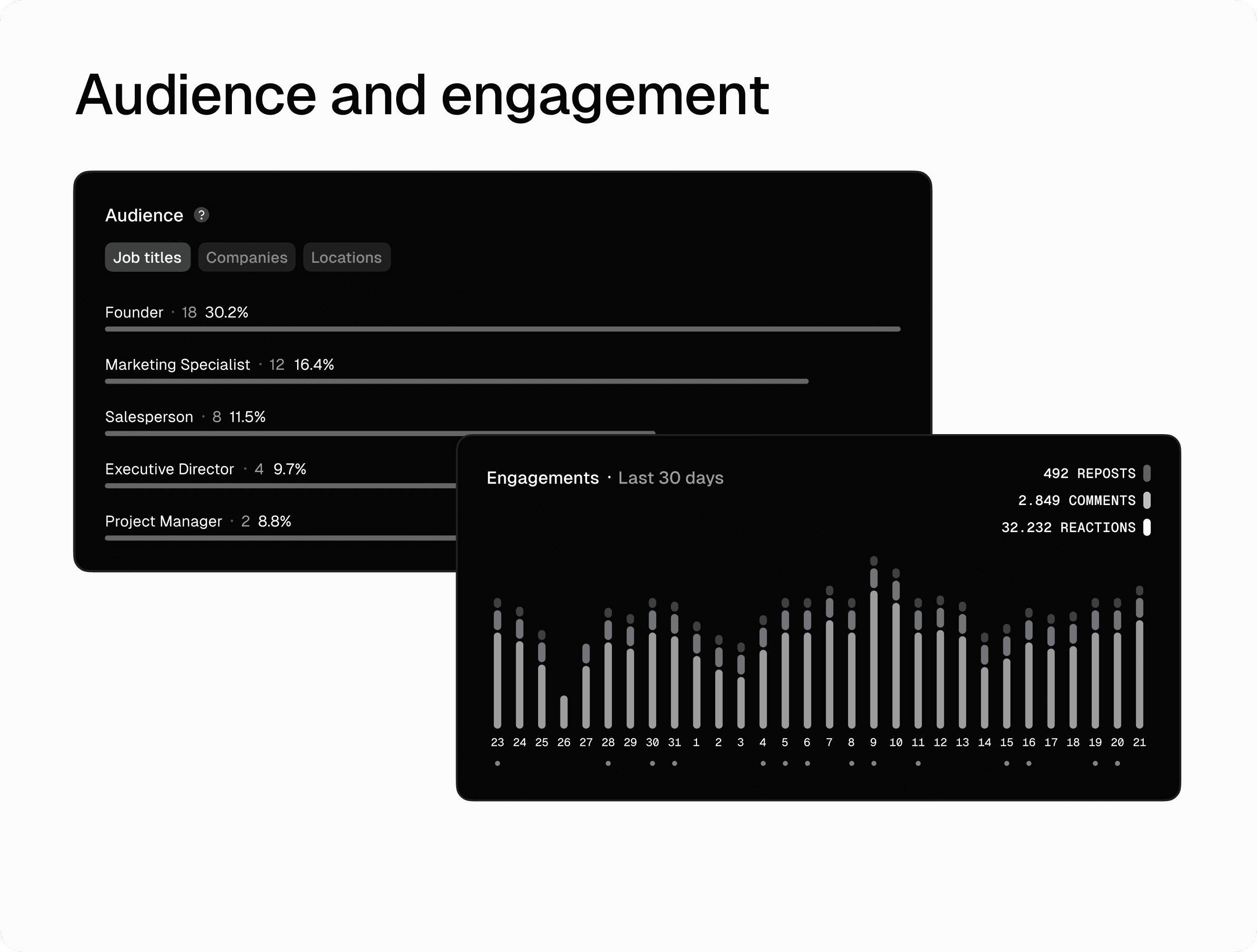 Audience and engagement

Audience ?

Job titles Companies Locations

Founder · 18 30.2%

Marketing Specialist · 12 16.4%

Salesperson · 8 11.5%

Executive Director · 4 9.7%

Project Manager · 2 8.8%

Engagements · Last 30 days

492 REPOSTS
2.849 COMMENTS
32.232 REACTIONS

23 24 25 26 27 28 29 30 31 1 2 3 4 5 6 7 8 9 10 11 12 13 14 15 16 17 18 19 20 21